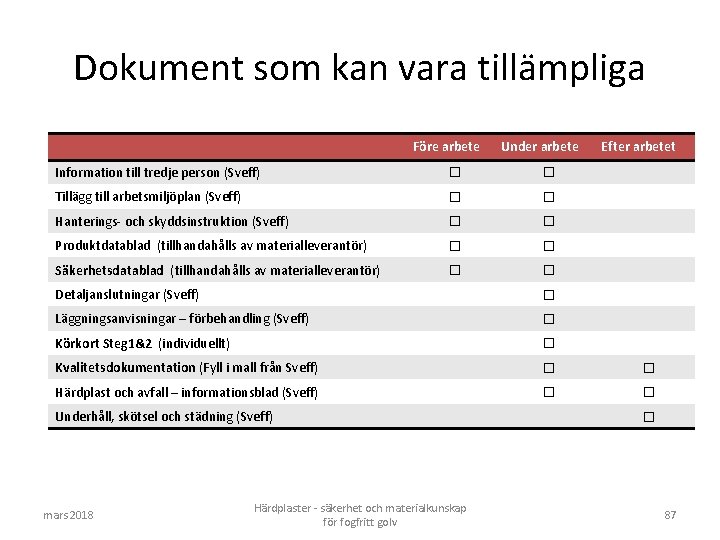 Dokument som kan vara tillämpliga

| | Före arbete | Under arbete | Efter arbetet |
|---|---|---|---|
| Information till tredje person (Sveff) | ☐ | ☐ | |
| Tillägg till arbetsmiljöplan (Sveff) | ☐ | ☐ | |
| Hanterings- och skyddsinstruktion (Sveff) | ☐ | ☐ | |
| Produktdatablad (tillhandahålls av materialleverantör) | ☐ | ☐ | |
| Säkerhetsdatablad (tillhandahålls av materialleverantör) | ☐ | ☐ | |
| Detaljanslutningar (Sveff) | | ☐ | |
| Läggningsanvisningar – förbehandling (Sveff) | | ☐ | |
| Körkort Steg1&2 (individuellt) | | ☐ | |
| Kvalitetsdokumentation (Fyll i mall från Sveff) | | ☐ | ☐ |
| Härdplast och avfall – informationsblad (Sveff) | | ☐ | ☐ |
| Underhåll, skötsel och städning (Sveff) | | | ☐ |

mars 2018

Härdplaster - säkerhet och materialkunskap för fogfritt golv

87